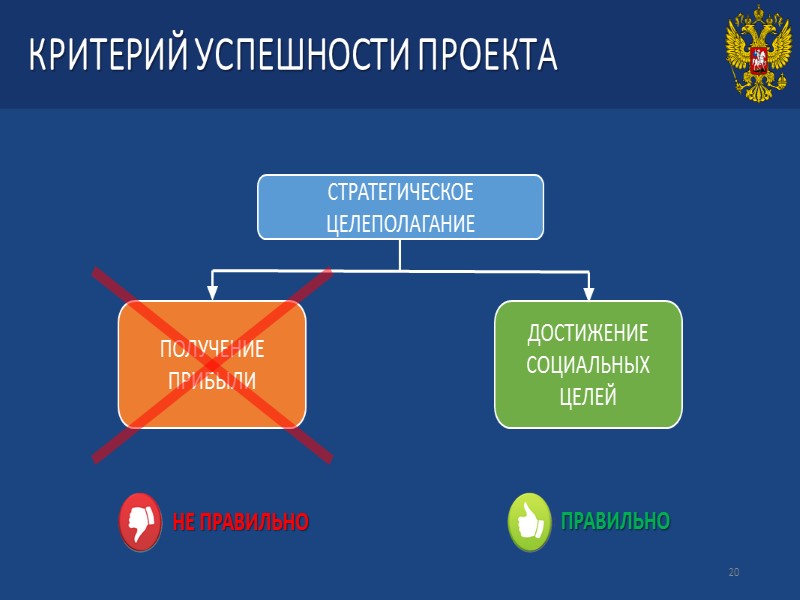 КРИТЕРИЙ УСПЕШНОСТИ ПРОЕКТА

СТРАТЕГИЧЕСКОЕ ЦЕЛЕПОЛАГАНИЕ

ПОЛУЧЕНИЕ ПРИБЫЛИ

ДОСТИЖЕНИЕ СОЦИАЛЬНЫХ ЦЕЛЕЙ

НЕ ПРАВИЛЬНО

ПРАВИЛЬНО

20